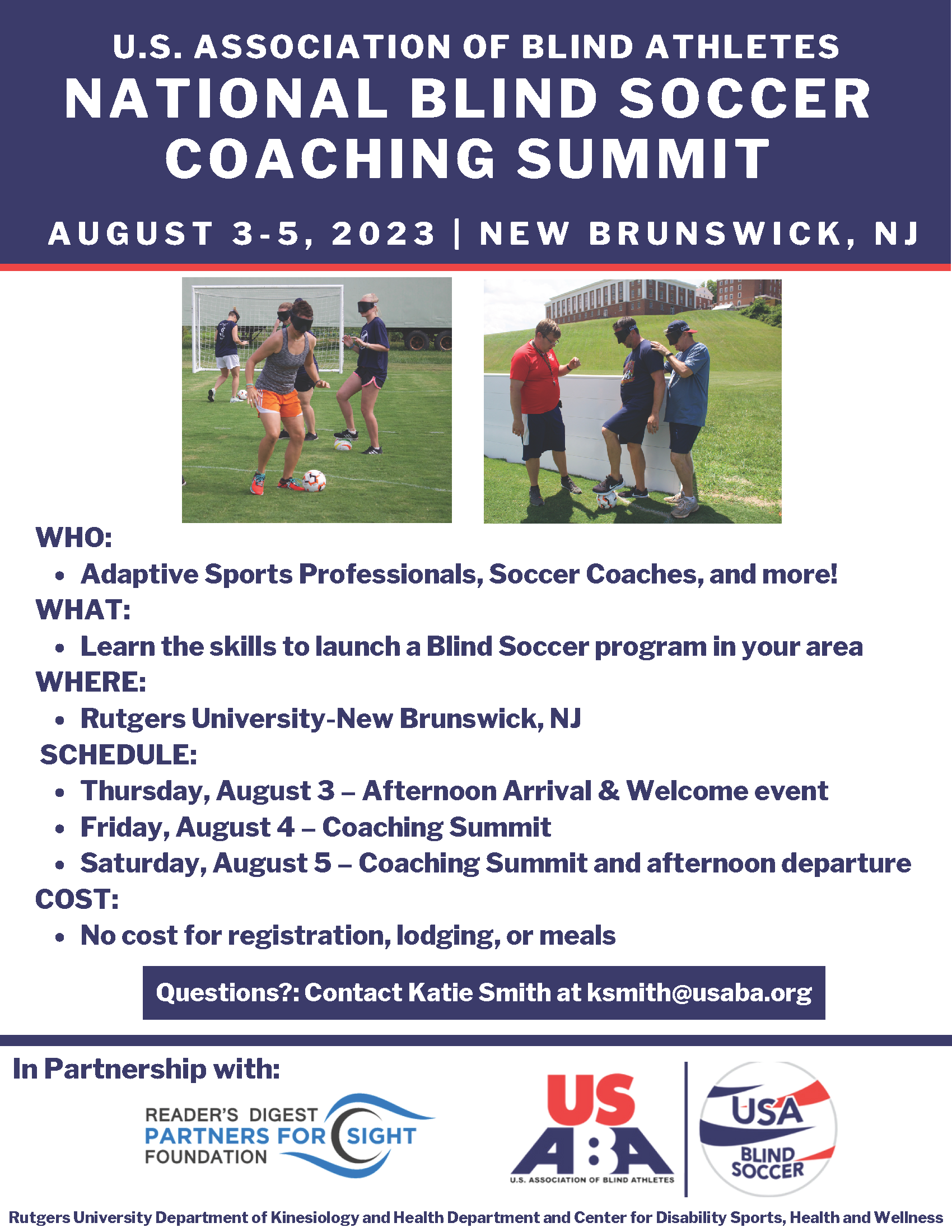 U.S. ASSOCIATION OF BLIND ATHLETES
NATIONAL BLIND SOCCER COACHING SUMMIT

AUGUST 3-5, 2023 | NEW BRUNSWICK, NJ

WHO:
• Adaptive Sports Professionals, Soccer Coaches, and more!
WHAT:
• Learn the skills to launch a Blind Soccer program in your area
WHERE:
• Rutgers University-New Brunswick, NJ
SCHEDULE:
• Thursday, August 3 – Afternoon Arrival & Welcome event
• Friday, August 4 – Coaching Summit
• Saturday, August 5 – Coaching Summit and afternoon departure
COST:
• No cost for registration, lodging, or meals

Questions?: Contact Katie Smith at ksmith@usaba.org

In Partnership with:

READER'S DIGEST PARTNERS FOR SIGHT FOUNDATION

US ABA
U.S. ASSOCIATION OF BLIND ATHLETES

USA BLIND SOCCER

Rutgers University Department of Kinesiology and Health Department and Center for Disability Sports, Health and Wellness